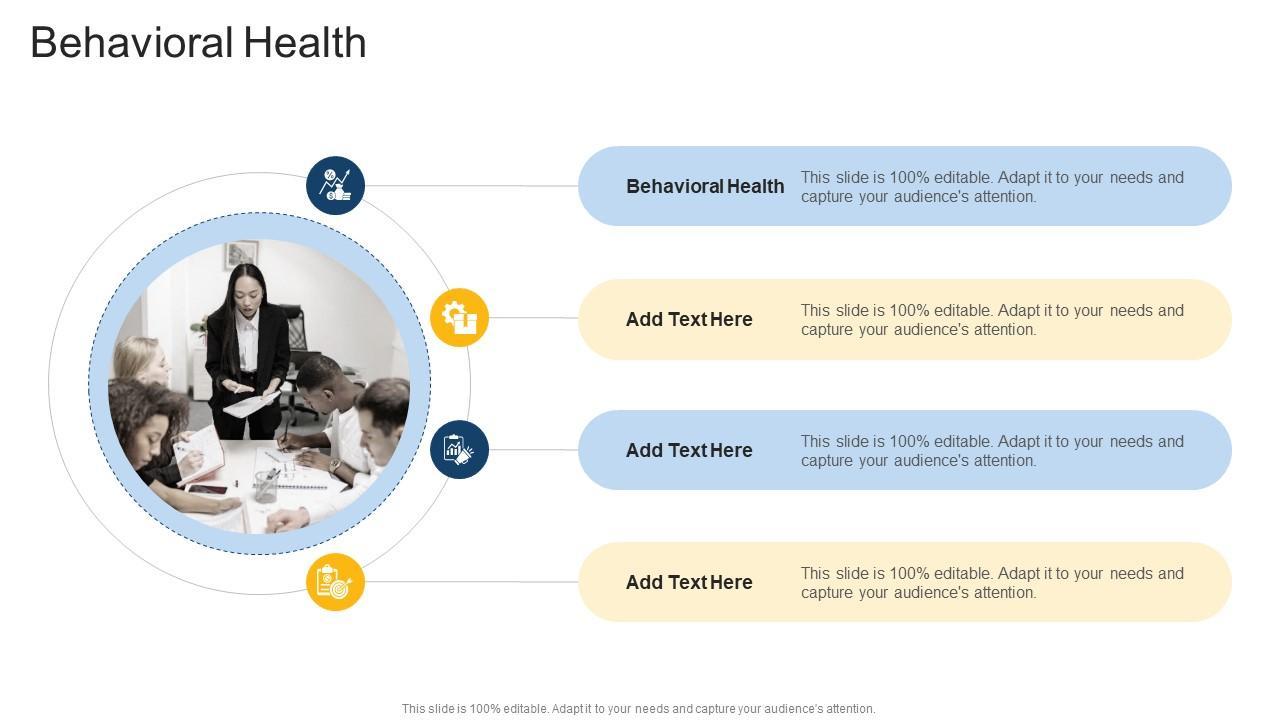 Behavioral Health

Behavioral Health
This slide is 100% editable. Adapt it to your needs and capture your audience's attention.

Add Text Here
This slide is 100% editable. Adapt it to your needs and capture your audience's attention.

Add Text Here
This slide is 100% editable. Adapt it to your needs and capture your audience's attention.

Add Text Here
This slide is 100% editable. Adapt it to your needs and capture your audience's attention.

This slide is 100% editable. Adapt it to your needs and capture your audience's attention.